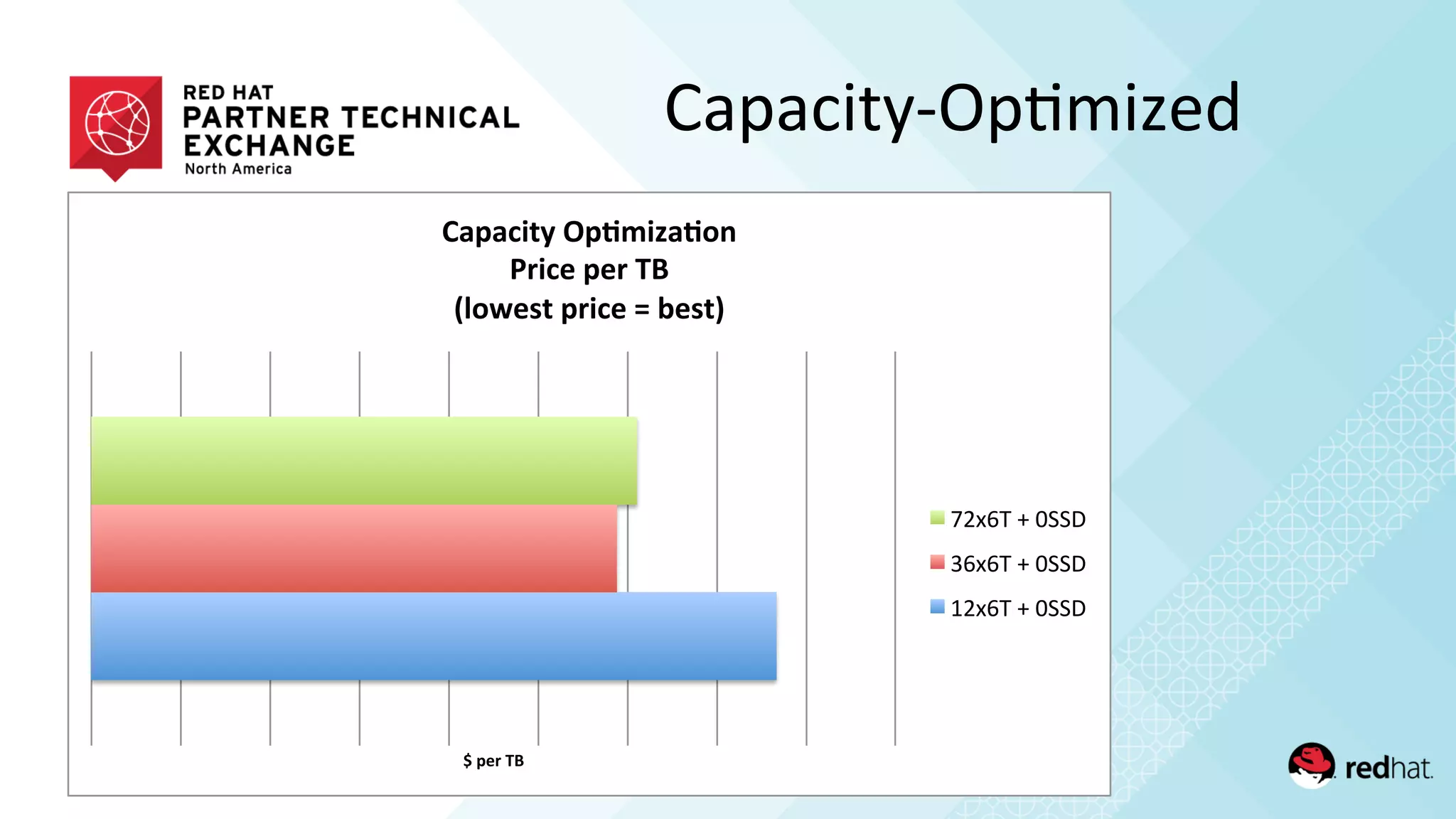 RED HAT
PARTNER TECHNICAL
EXCHANGE
North America

Capacity-Optimized

Capacity Optimization
Price per TB
(lowest price = best)

72x6T + 0SSD
36x6T + 0SSD
12x6T + 0SSD

$ per TB

redhat.